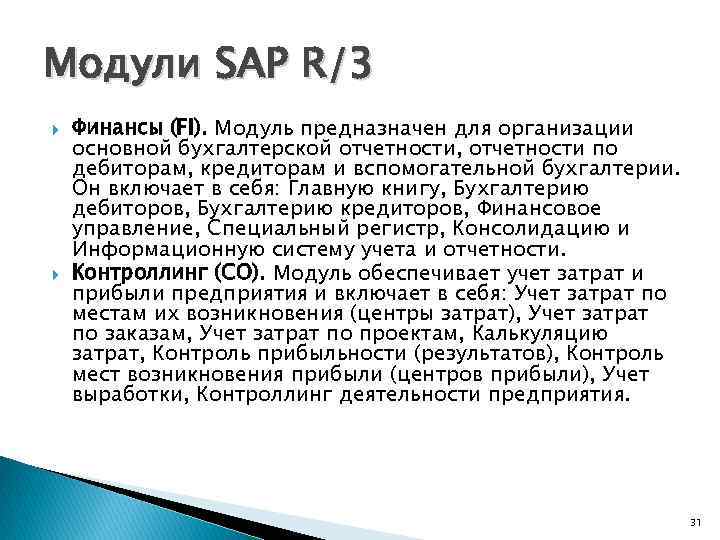 Модули SAP R/3

Финансы (FI). Модуль предназначен для организации основной бухгалтерской отчетности, отчетности по дебиторам, кредиторам и вспомогательной бухгалтерии. Он включает в себя: Главную книгу, Бухгалтерию дебиторов, Бухгалтерию кредиторов, Финансовое управление, Специальный регистр, Консолидацию и Информационную систему учета и отчетности.

Контроллинг (CO). Модуль обеспечивает учет затрат и прибыли предприятия и включает в себя: Учет затрат по местам их возникновения (центры затрат), Учет затрат по заказам, Учет затрат по проектам, Калькуляцию затрат, Контроль прибыльности (результатов), Контроль мест возникновения прибыли (центров прибыли), Учет выработки, Контроллинг деятельности предприятия.

31